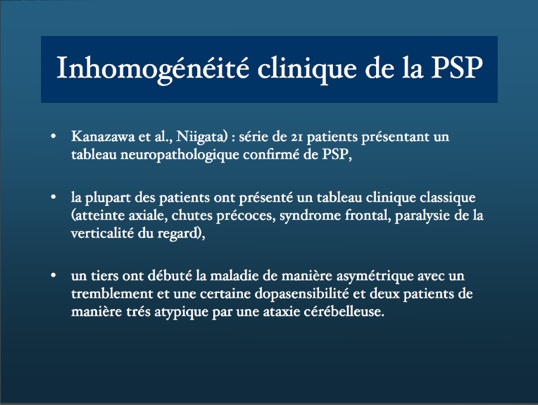 Inhomogénéité clinique de la PSP

• Kanazawa et al., Niigata) : série de 21 patients présentant un tableau neuropathologique confirmé de PSP,

• la plupart des patients ont présenté un tableau clinique classique (atteinte axiale, chutes précoces, syndrome frontal, paralysie de la verticalité du regard),

• un tiers ont débuté la maladie de manière asymétrique avec un tremblement et une certaine dopasensibilité et deux patients de manière trés atypique par une ataxie cérébelleuse.